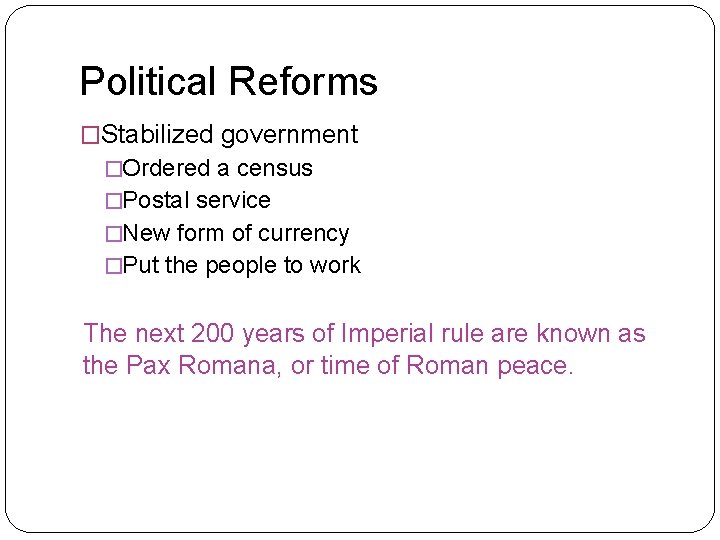 Political Reforms

□Stabilized government
□Ordered a census
□Postal service
□New form of currency
□Put the people to work

The next 200 years of Imperial rule are known as the Pax Romana, or time of Roman peace.